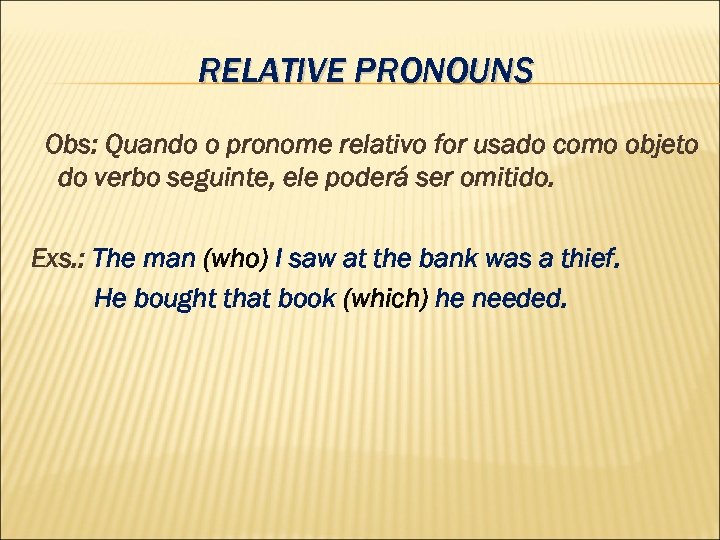 RELATIVE PRONOUNS

Obs: Quando o pronome relativo for usado como objeto do verbo seguinte, ele poderá ser omitido.

Exs.: The man (who) I saw at the bank was a thief.
He bought that book (which) he needed.